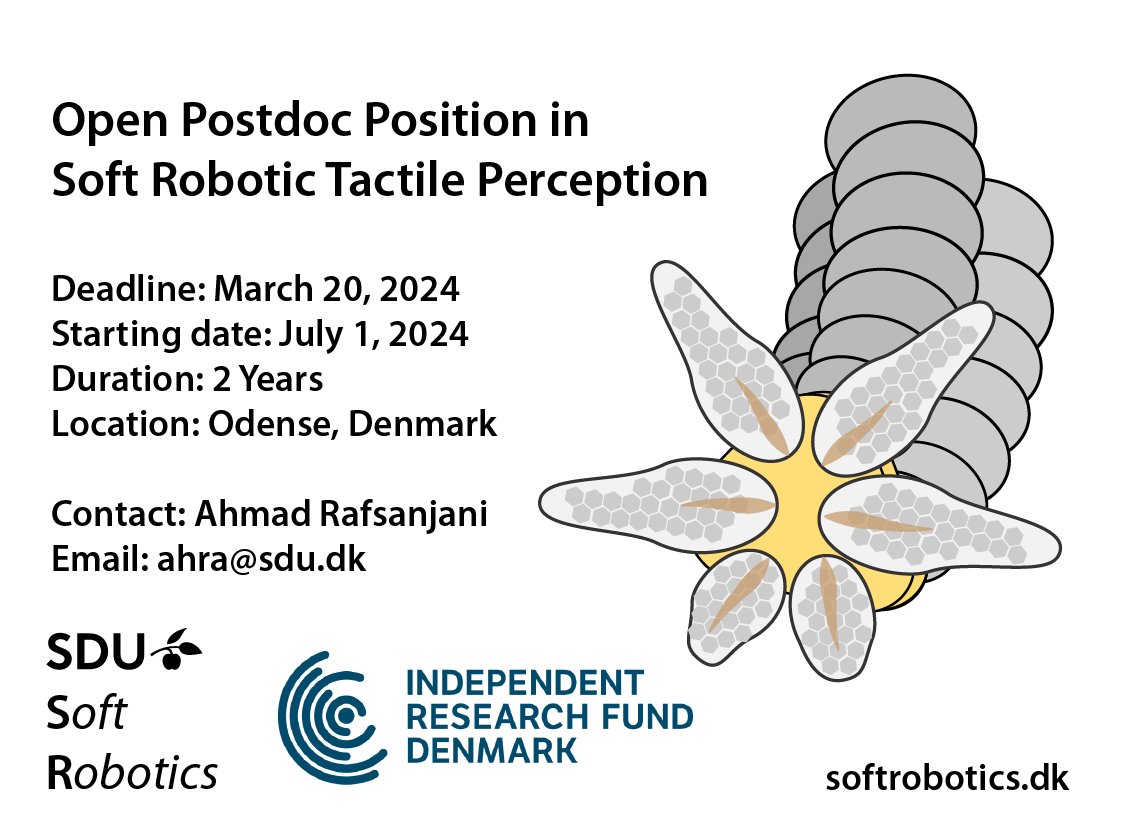 Open Postdoc Position in
Soft Robotic Tactile Perception

Deadline: March 20, 2024
Starting date: July 1, 2024
Duration: 2 Years
Location: Odense, Denmark

Contact: Ahmad Rafsanjani
Email: ahra@sdu.dk

SDU
Soft
Robotics

INDEPENDENT
RESEARCH FUND
DENMARK

softrobotics.dk